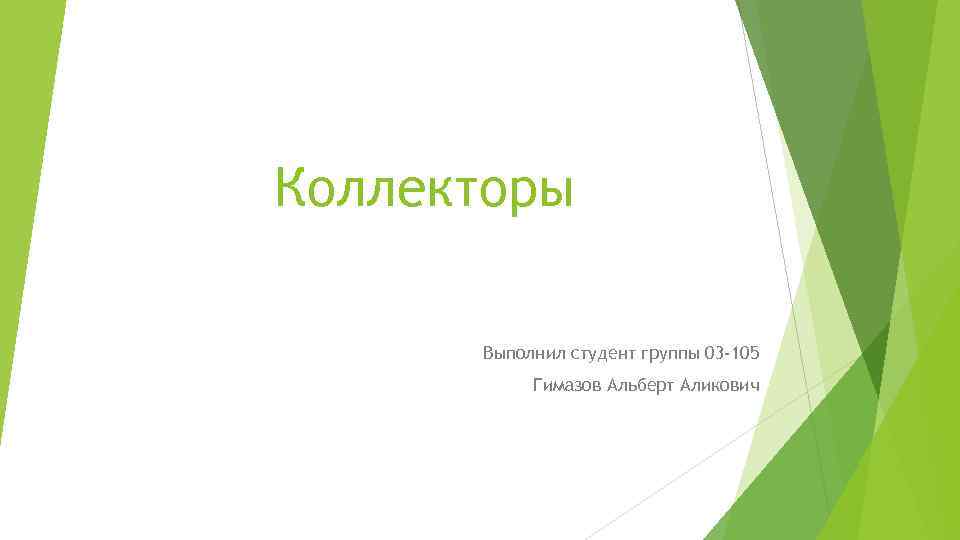 Коллекторы

Выполнил студент группы 03-105

Гимазов Альберт Аликович